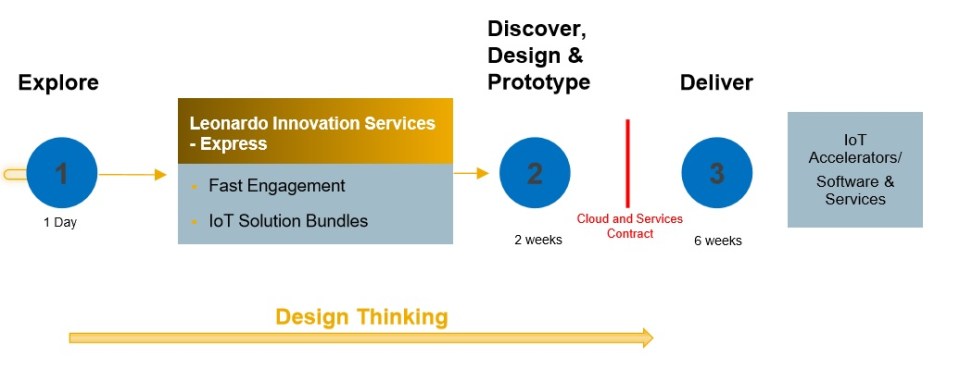 Explore

1

1 Day

Leonardo Innovation Services - Express

Fast Engagement

IoT Solution Bundles

Discover, Design & Prototype

2

2 weeks

Cloud and Services Contract

Deliver

3

6 weeks

IoT Accelerators/ Software & Services

Design Thinking